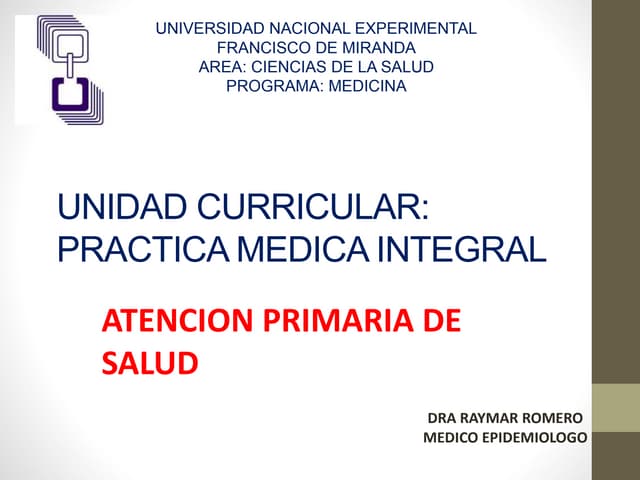 UNIVERSIDAD NACIONAL EXPERIMENTAL
FRANCISCO DE MIRANDA
AREA: CIENCIAS DE LA SALUD
PROGRAMA: MEDICINA

UNIDAD CURRICULAR:
PRACTICA MEDICA INTEGRAL

ATENCION PRIMARIA DE SALUD

DRA RAYMAR ROMERO
MEDICO EPIDEMIOLOGO